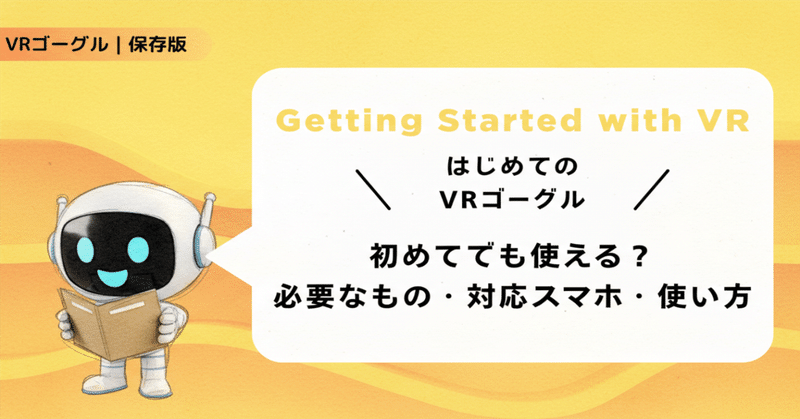 VRゴーグル | 保存版

Getting Started with VR

＼ はじめての VRゴーグル ／

初めてでも使える？
必要なもの・対応スマホ・使い方